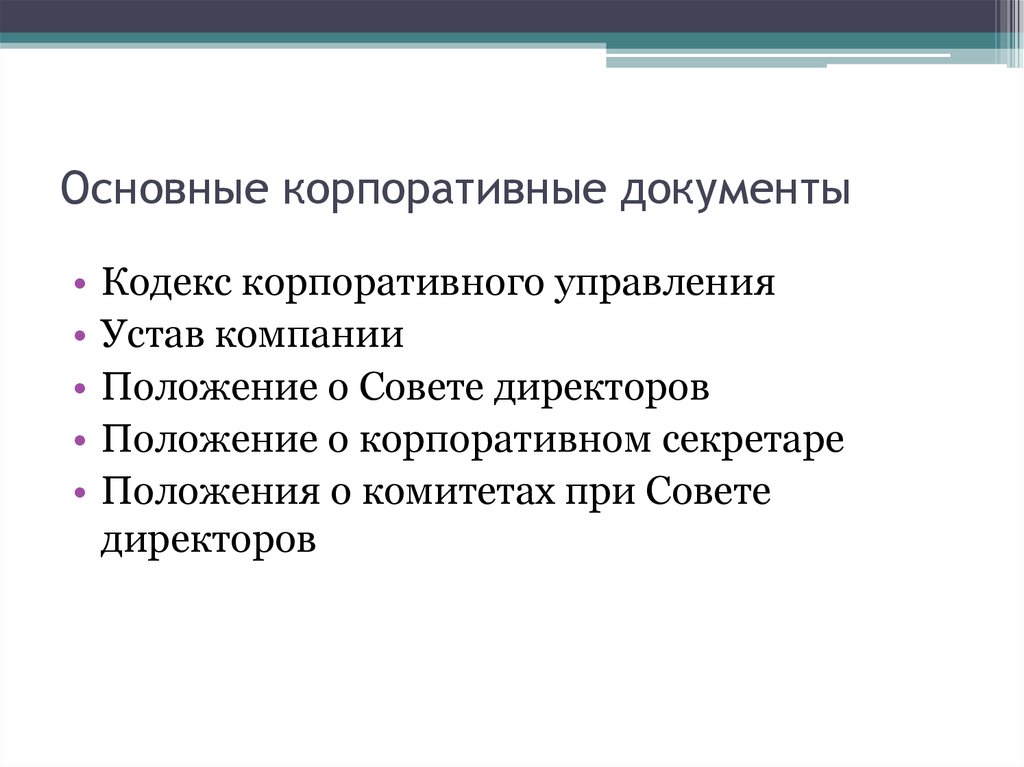 Основные корпоративные документы

• Кодекс корпоративного управления
• Устав компании
• Положение о Совете директоров
• Положение о корпоративном секретаре
• Положения о комитетах при Совете директоров